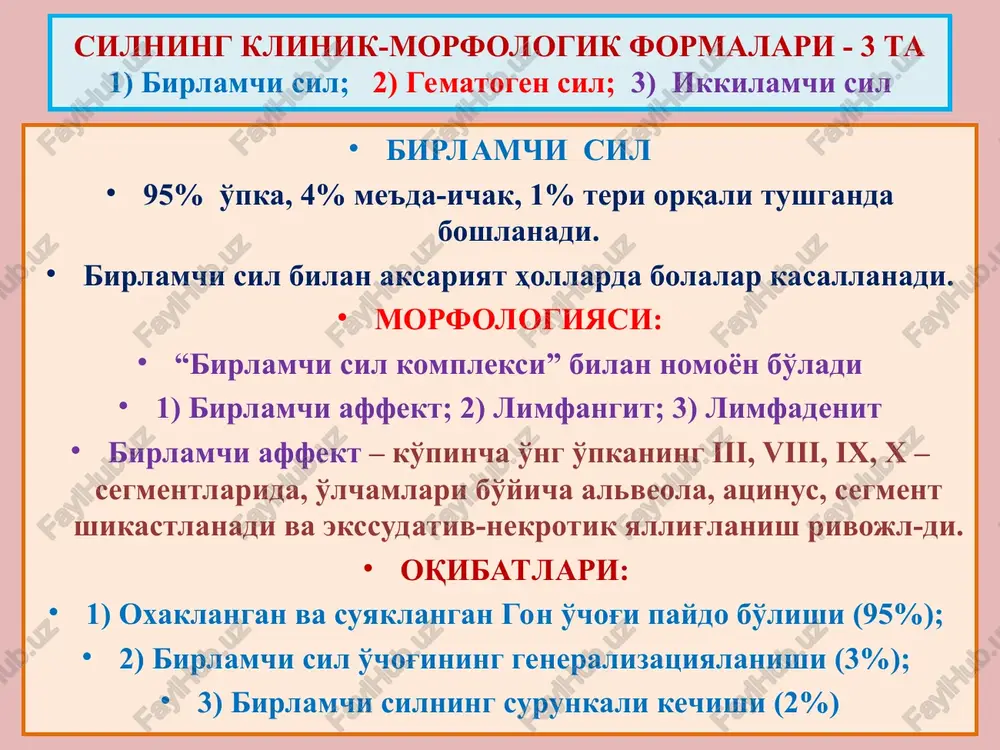 СИЛНИНГ КЛИНИК-МОРФОЛОГИК ФОРМАЛАРИ - 3 ТА
1) Бирламчи сил; 2) Гематоген сил; 3) Иккиламчи сил

• БИРЛАМЧИ СИЛ
• 95% ўпка, 4% меъда-ичак, 1% тери орқали тушганда бошланади.
• Бирламчи сил билан аксарият ҳолларда болалар касалланади.
• МОРФОЛОГИЯСИ:
• “Бирламчи сил комплекси” билан номоён бўлади
• 1) Бирламчи аффект; 2) Лимфангит; 3) Лимфаденит
• Бирламчи аффект – кўпинча ўнг ўпканинг III, VIII, IX, X – сегментларида, ўлчамлари бўйича альвеола, ацинус, сегмент шикастланади ва экссудатив-некротик яллиғланиш ривожл-ди.
• ОҚИБАТЛАРИ:
• 1) Охакланган ва суякланган Гон ўчоғи пайдо бўлиши (95%);
• 2) Бирламчи сил ўчоғининг генерализацияланиши (3%);
• 3) Бирламчи силнинг сурункали кечиши (2%)

FaylHub.uz